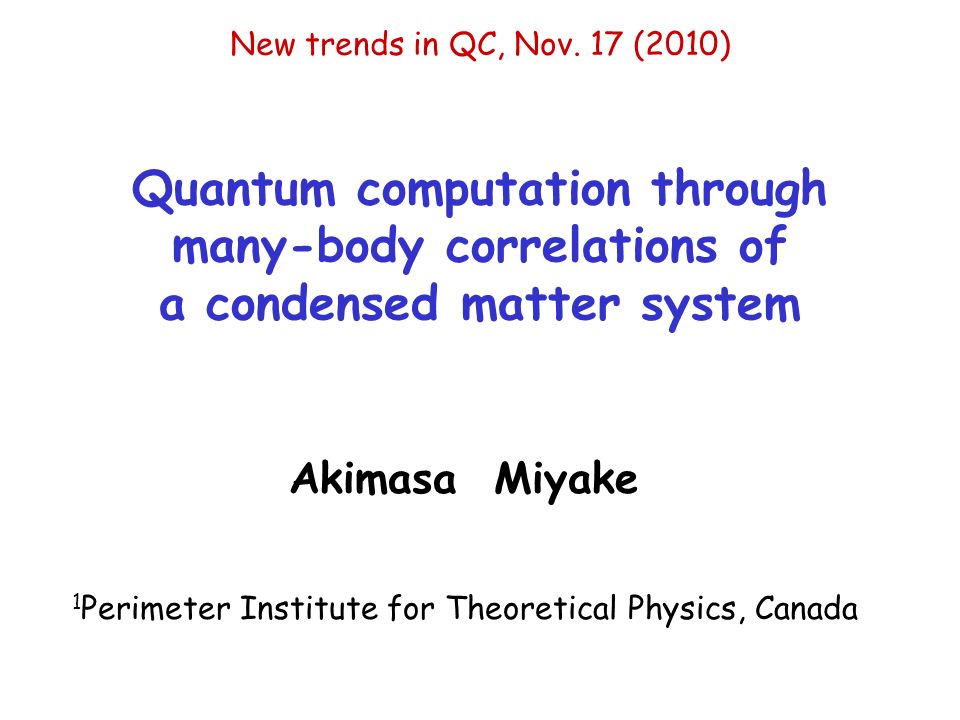 New trends in QC, Nov. 17 (2010)

Quantum computation through many-body correlations of a condensed matter system

Akimasa Miyake

$^1$Perimeter Institute for Theoretical Physics, Canada